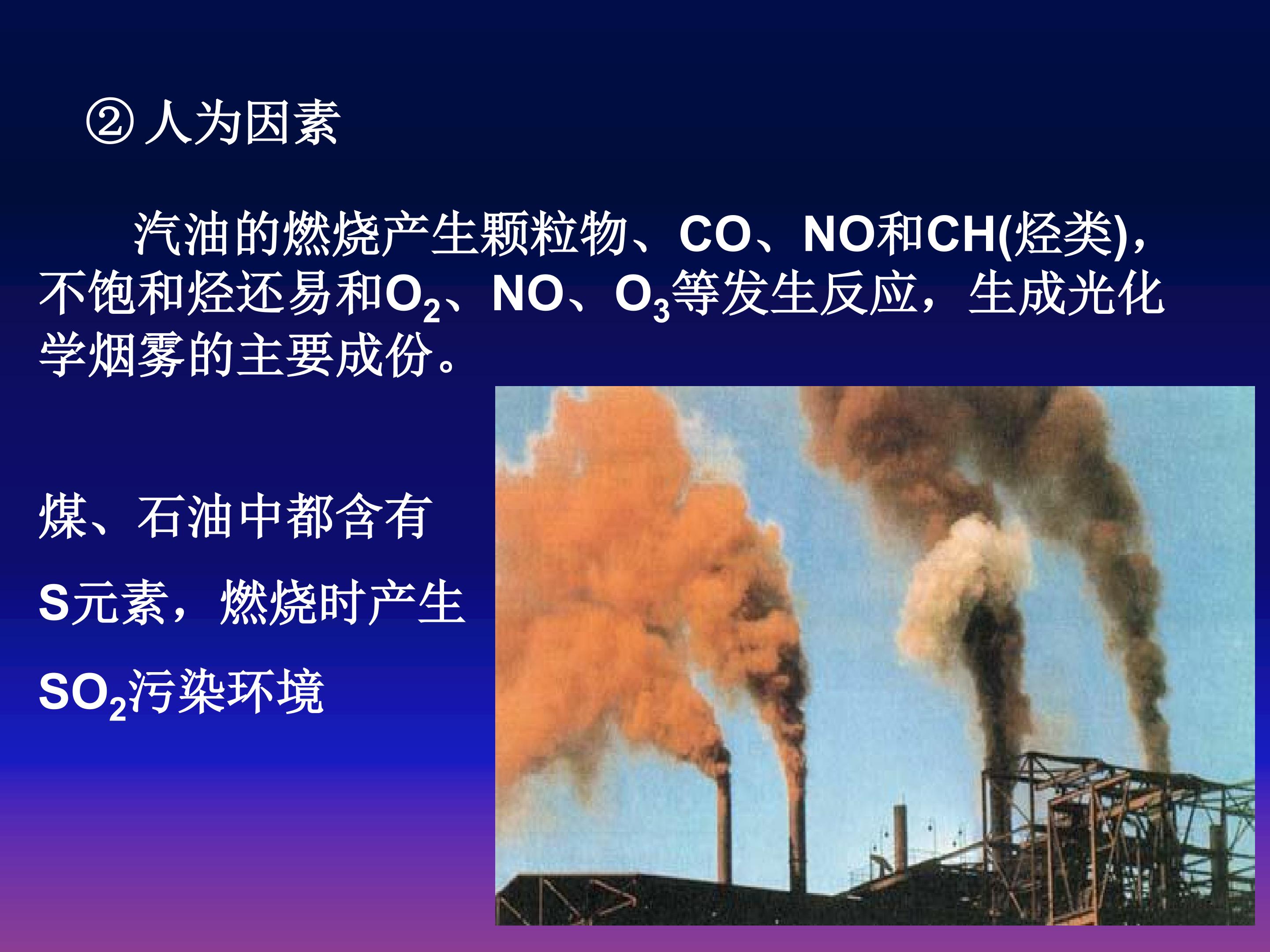 ② 人为因素

汽油的燃烧产生颗粒物、CO、NO和CH(烃类)，不饱和烃还易和$O_2$、NO、$O_3$等发生反应，生成光化学烟雾的主要成份。

煤、石油中都含有S元素，燃烧时产生$SO_2$污染环境